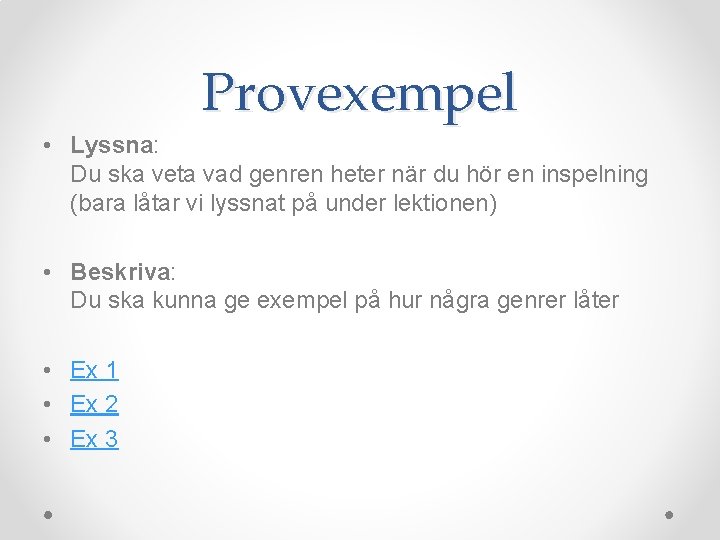 Provexempel

• Lyssna:
Du ska veta vad genren heter när du hör en inspelning (bara låtar vi lyssnat på under lektionen)

• Beskriva:
Du ska kunna ge exempel på hur några genrer låter

• Ex 1
• Ex 2
• Ex 3